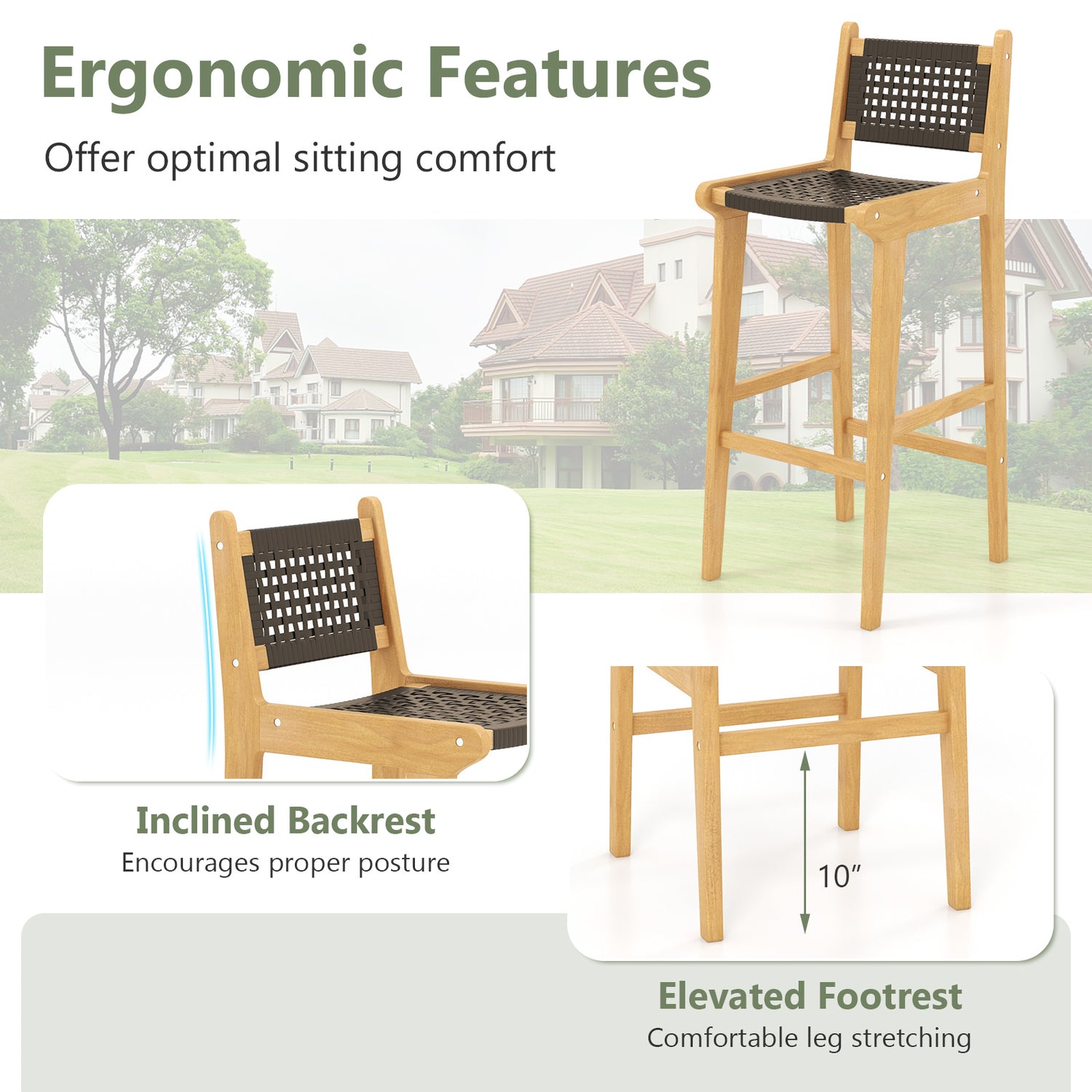 Ergonomic Features

Offer optimal sitting comfort

Inclined Backrest
Encourages proper posture

10″

Elevated Footrest
Comfortable leg stretching